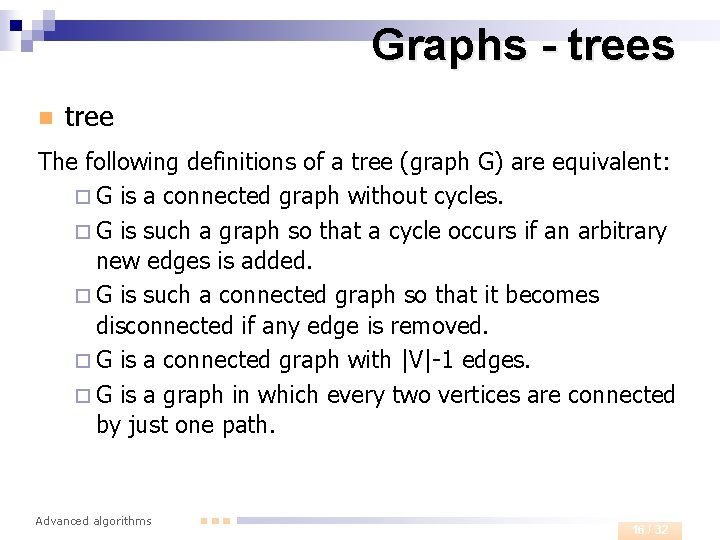 Graphs - trees

tree

The following definitions of a tree (graph G) are equivalent:

G is a connected graph without cycles.

G is such a graph so that a cycle occurs if an arbitrary new edges is added.

G is such a connected graph so that it becomes disconnected if any edge is removed.

G is a connected graph with |V|-1 edges.

G is a graph in which every two vertices are connected by just one path.

Advanced algorithms

16 / 32